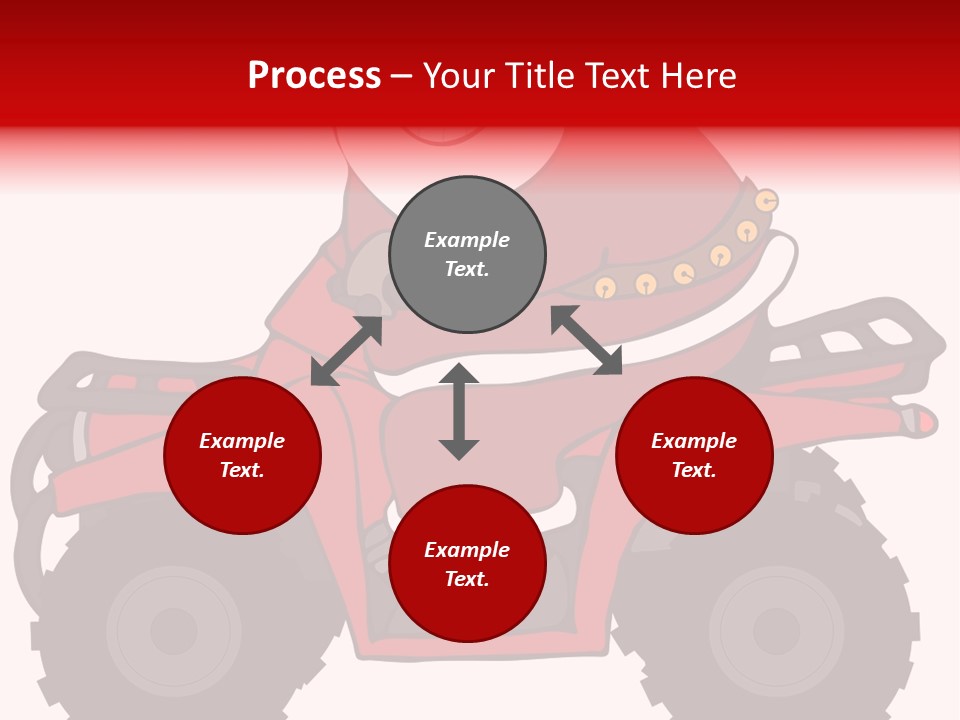 Process – Your Title Text Here

Example Text.

Example Text.

Example Text.

Example Text.